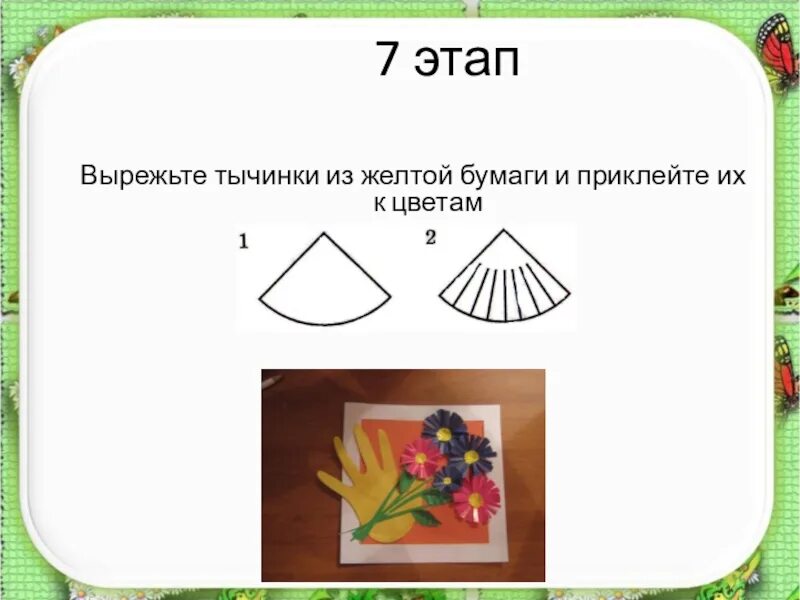 7 этап

Вырежьте тычинки из желтой бумаги и приклейте их к цветам

1

2